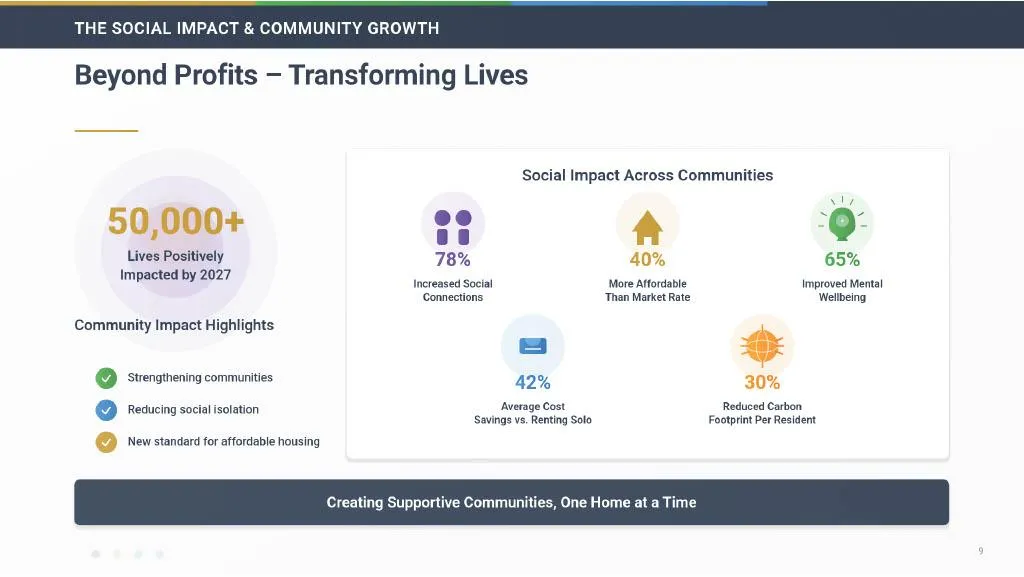 THE SOCIAL IMPACT & COMMUNITY GROWTH

Beyond Profits – Transforming Lives

50,000+
Lives Positively Impacted by 2027

Community Impact Highlights

Strengthening communities

Reducing social isolation

New standard for affordable housing

Social Impact Across Communities

78%
Increased Social Connections

40%
More Affordable Than Market Rate

65%
Improved Mental Wellbeing

42%
Average Cost Savings vs. Renting Solo

30%
Reduced Carbon Footprint Per Resident

Creating Supportive Communities, One Home at a Time

9